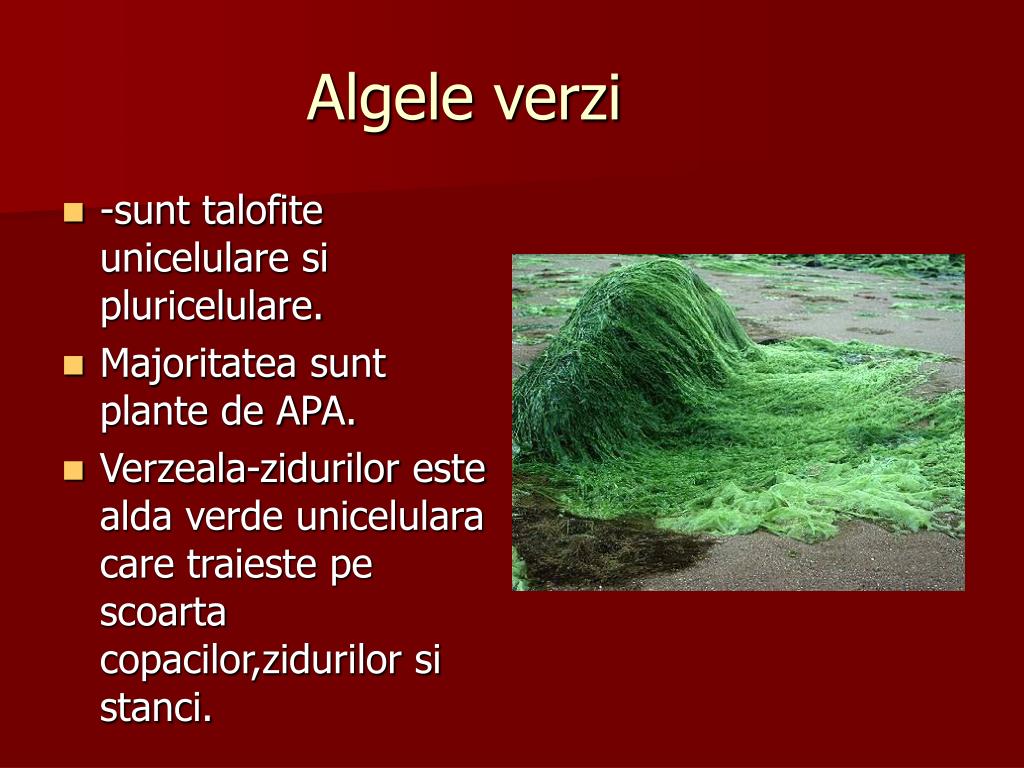 Algele verzi

- -sunt talofite unicelulare si pluricelulare.
- Majoritatea sunt plante de APA.
- Verzeala-zidurilor este alda verde unicelulara care traieste pe scoarta copacilor,zidurilor si stanci.